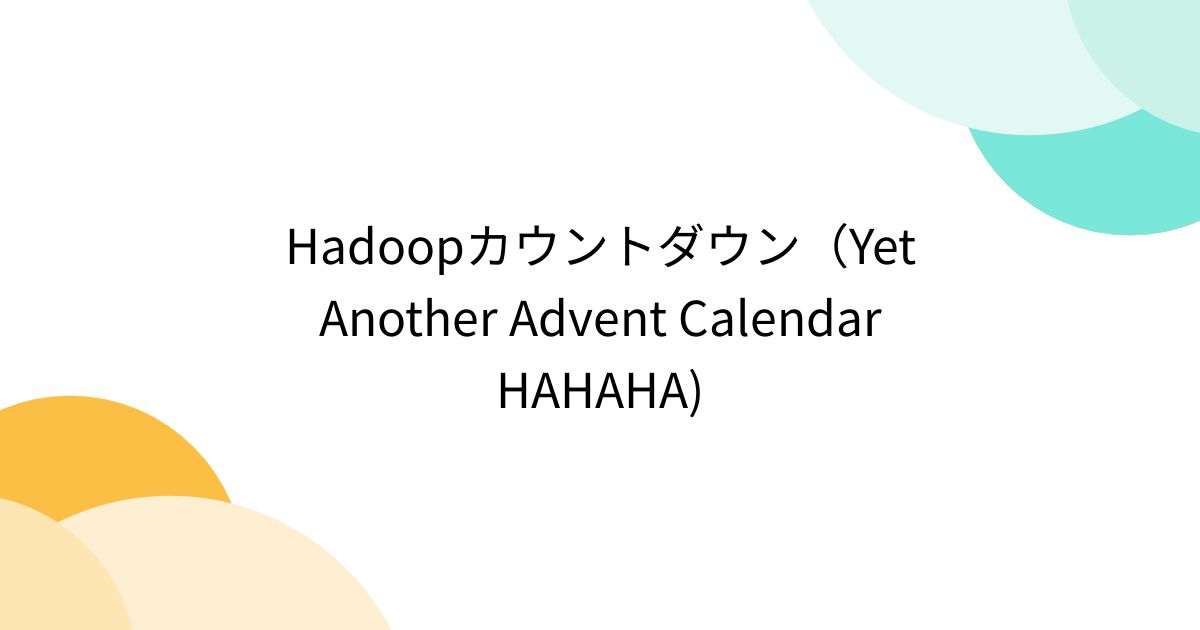 Hadoopカウントダウン（Yet Another Advent Calendar HAHAHA)